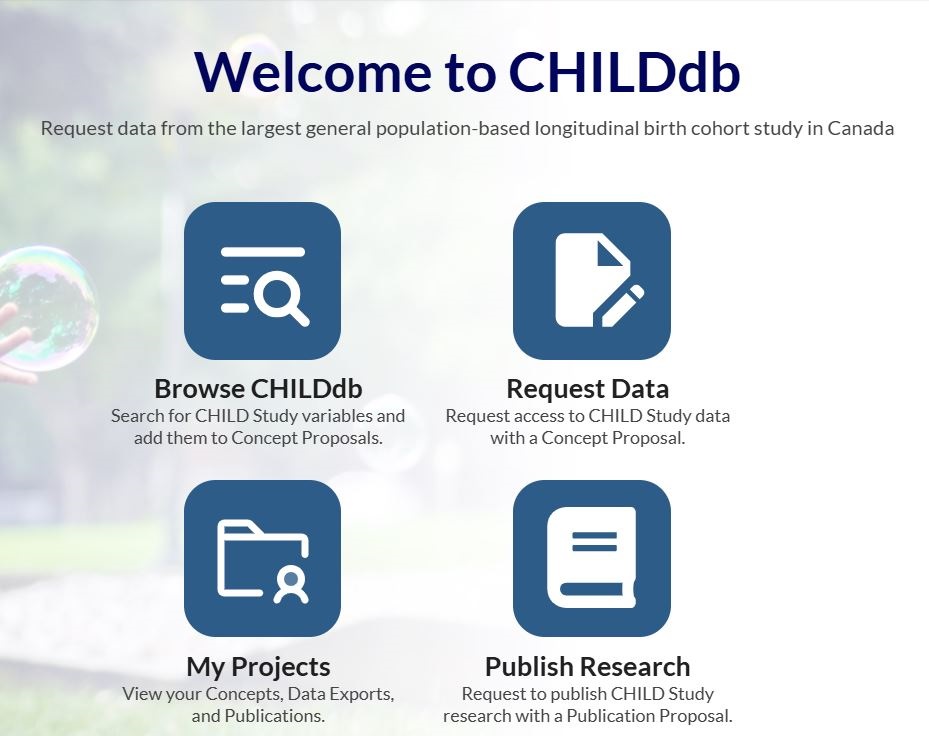 Welcome to CHILDdb

Request data from the largest general population-based longitudinal birth cohort study in Canada

Browse CHILDdb
Search for CHILD Study variables and add them to Concept Proposals.

Request Data
Request access to CHILD Study data with a Concept Proposal.

My Projects
View your Concepts, Data Exports, and Publications.

Publish Research
Request to publish CHILD Study research with a Publication Proposal.